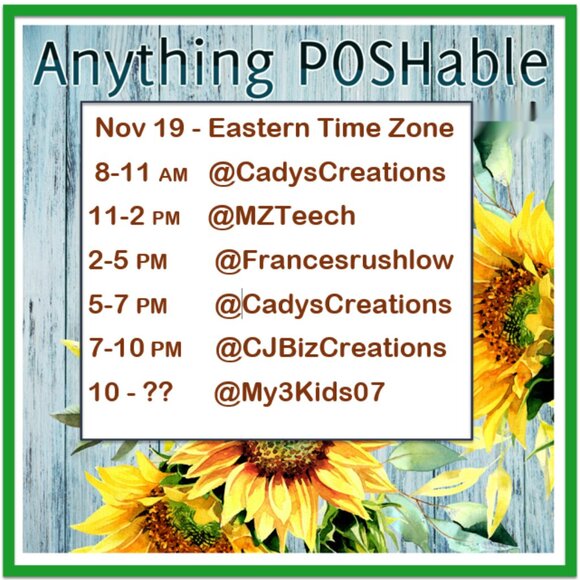 Anything POSHable

Nov 19 - Eastern Time Zone

8-11 AM @CadysCreations

11-2 PM @MZTeech

2-5 PM @Francesrushlow

5-7 PM @CadysCreations

7-10 PM @CJBizCreations

10 - ?? @My3Kids07